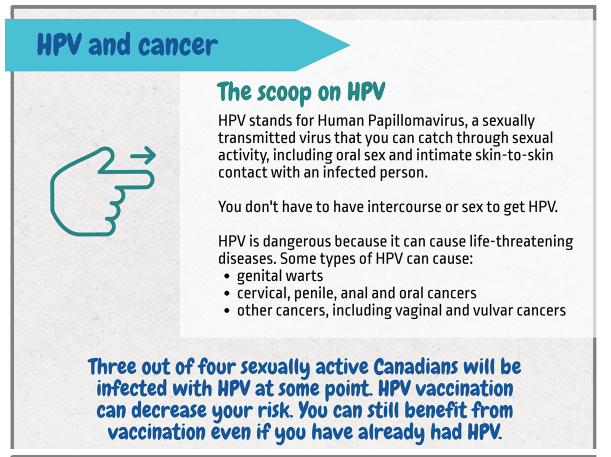 HPV and cancer

The scoop on HPV

HPV stands for Human Papillomavirus, a sexually transmitted virus that you can catch through sexual activity, including oral sex and intimate skin-to-skin contact with an infected person.

You don't have to have intercourse or sex to get HPV.

HPV is dangerous because it can cause life-threatening diseases. Some types of HPV can cause:
• genital warts
• cervical, penile, anal and oral cancers
• other cancers, including vaginal and vulvar cancers

Three out of four sexually active Canadians will be infected with HPV at some point. HPV vaccination can decrease your risk. You can still benefit from vaccination even if you have already had HPV.